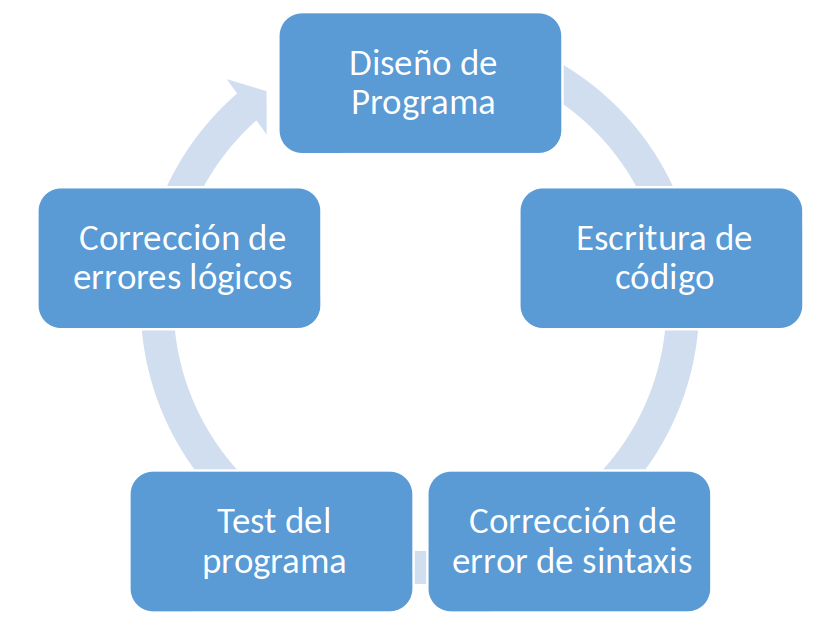 Diseño de Programa

Escritura de código

Corrección de error de sintaxis

Test del programa

Corrección de errores lógicos